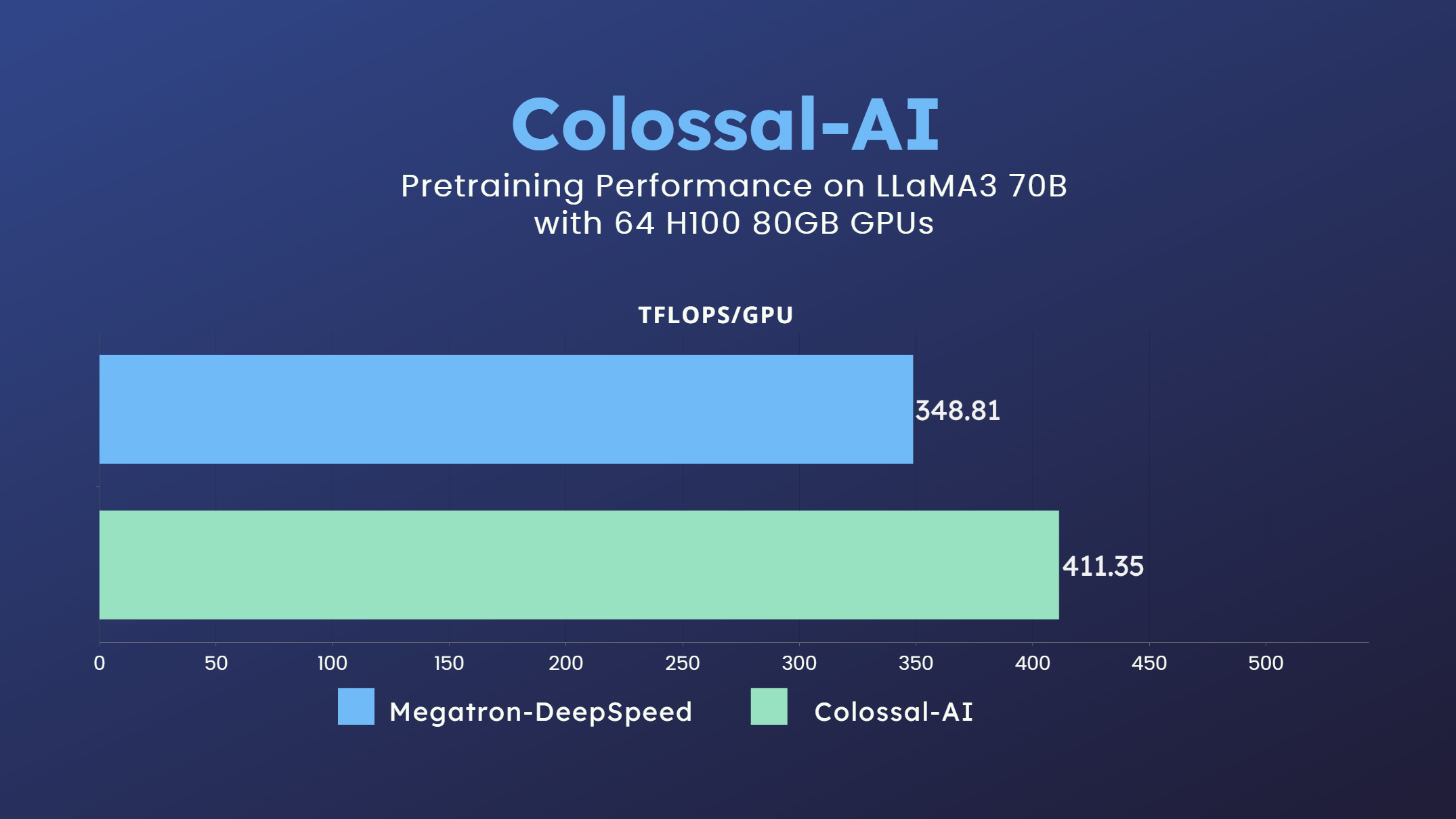 Colossal-AI

Pretraining Performance on LLaMA3 70B with 64 H100 80GB GPUs

TFLOPS/GPU

348.81

411.35

0
50
100
150
200
250
300
350
400
450
500

Megatron-DeepSpeed
Colossal-AI